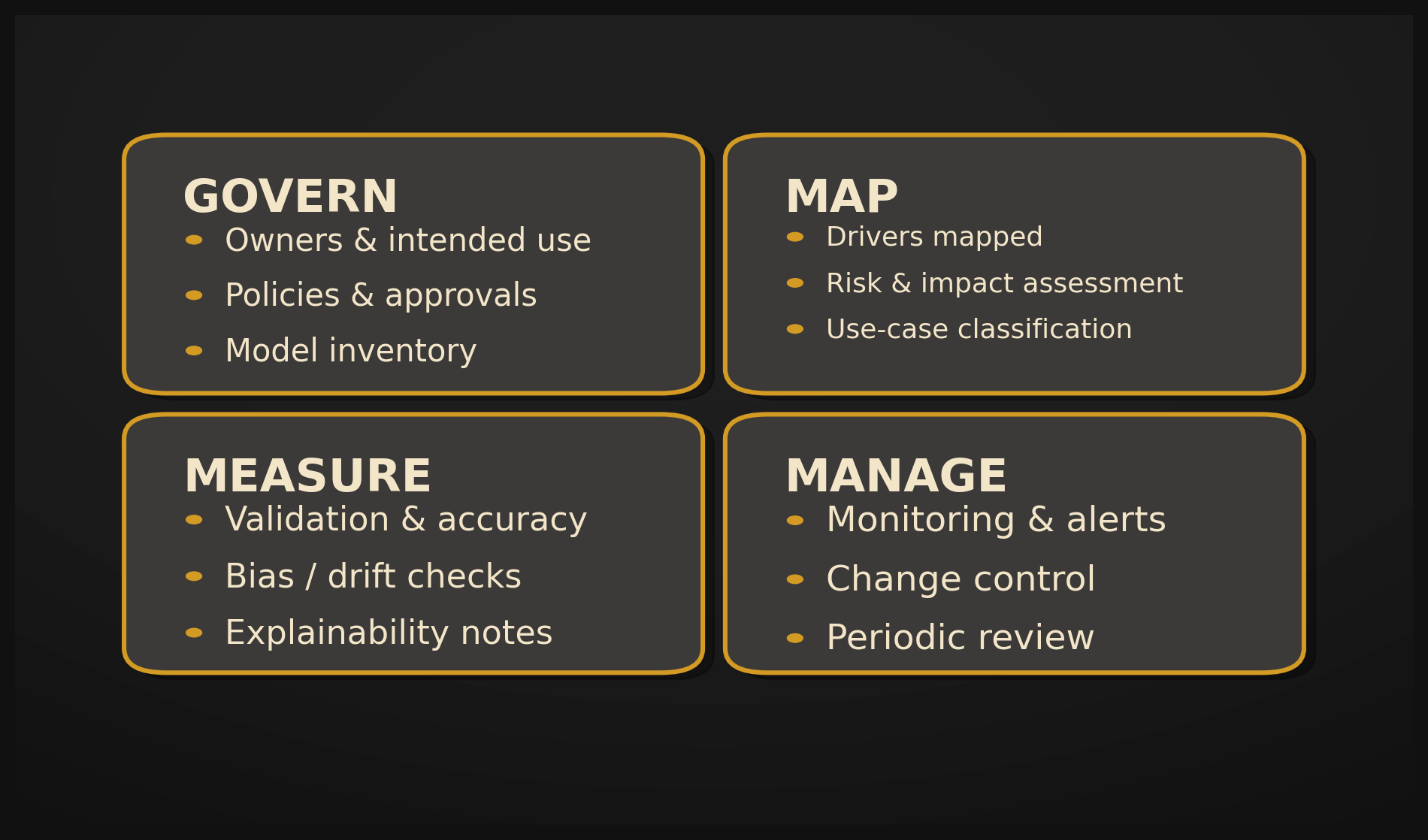 GOVERN
- Owners & intended use
- Policies & approvals
- Model inventory

MAP
- Drivers mapped
- Risk & impact assessment
- Use-case classification

MEASURE
- Validation & accuracy
- Bias / drift checks
- Explainability notes

MANAGE
- Monitoring & alerts
- Change control
- Periodic review